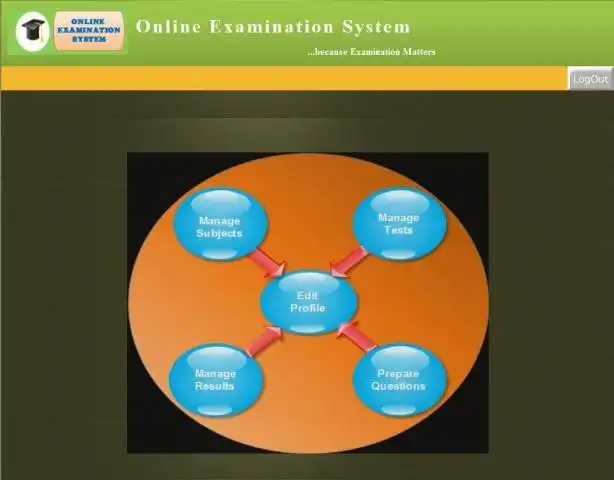 ONLINE EXAMINATION SYSTEM

Online Examination System

...because Examination Matters

LogOut

Manage Subjects

Manage Tests

Edit Profile

Manage Results

Prepare Questions